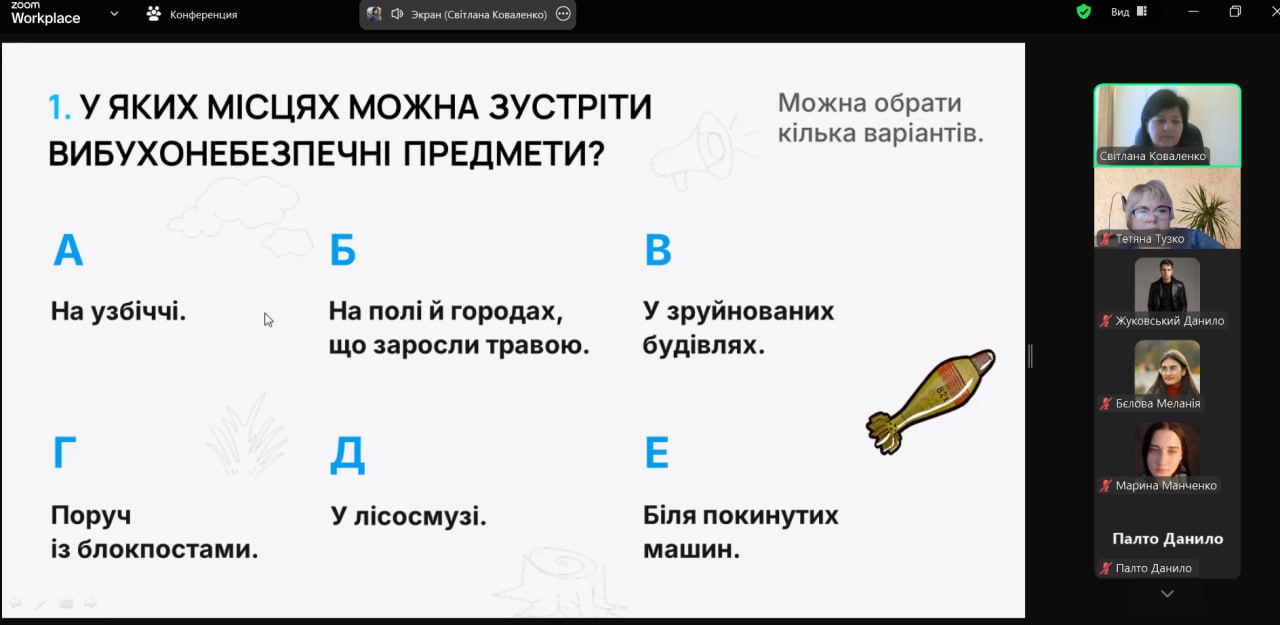 zoom Workplace

Конференция

Экран (Світлана Коваленко)

Вид

1. У ЯКИХ МІСЦЯХ МОЖНА ЗУСТРІТИ ВИБУХОНЕБЕЗПЕЧНІ ПРЕДМЕТИ?

Можна обрати кілька варіантів.

А

На узбіччі.

Б

На полі й городах, що заросли травою.

В

У зруйнованих будівлях.

Г

Поруч із блокпостами.

Д

У лісосмузі.

Е

Біля покинутих машин.

Світлана Коваленко

Тетяна Тузко

Жуковський Данило

Бєлова Меланія

Марина Манченко

Палто Данило

Палто Данило